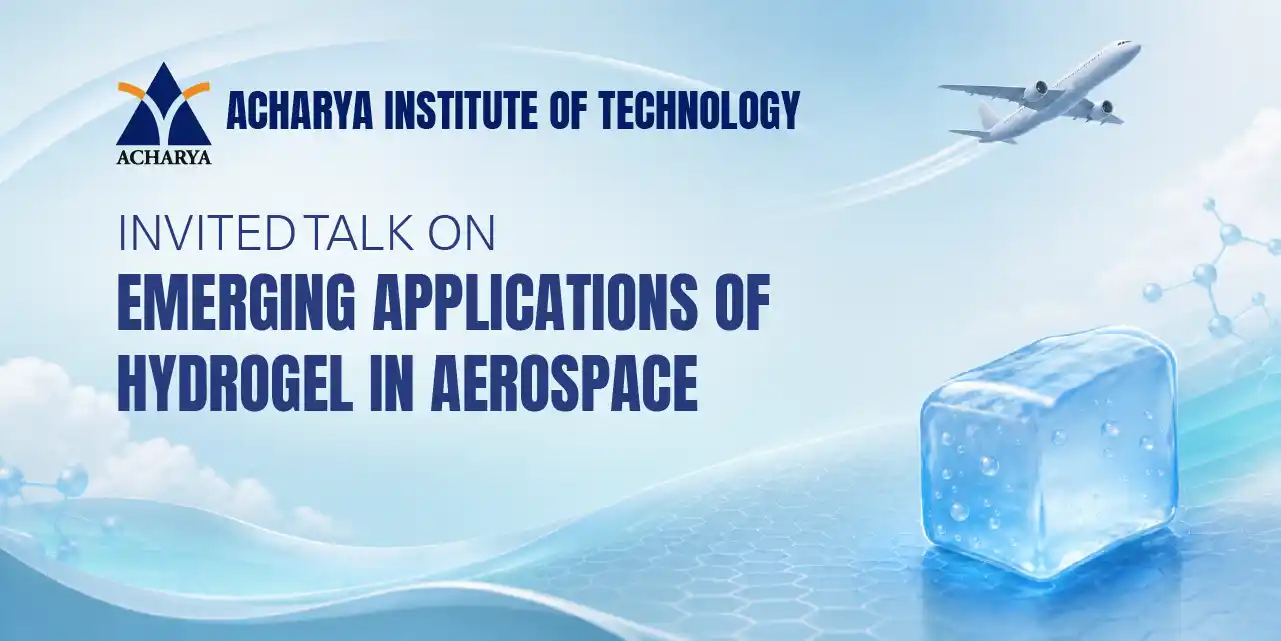 ACHARYA

ACHARYA INSTITUTE OF TECHNOLOGY

INVITED TALK ON
EMERGING APPLICATIONS OF HYDROGEL IN AEROSPACE